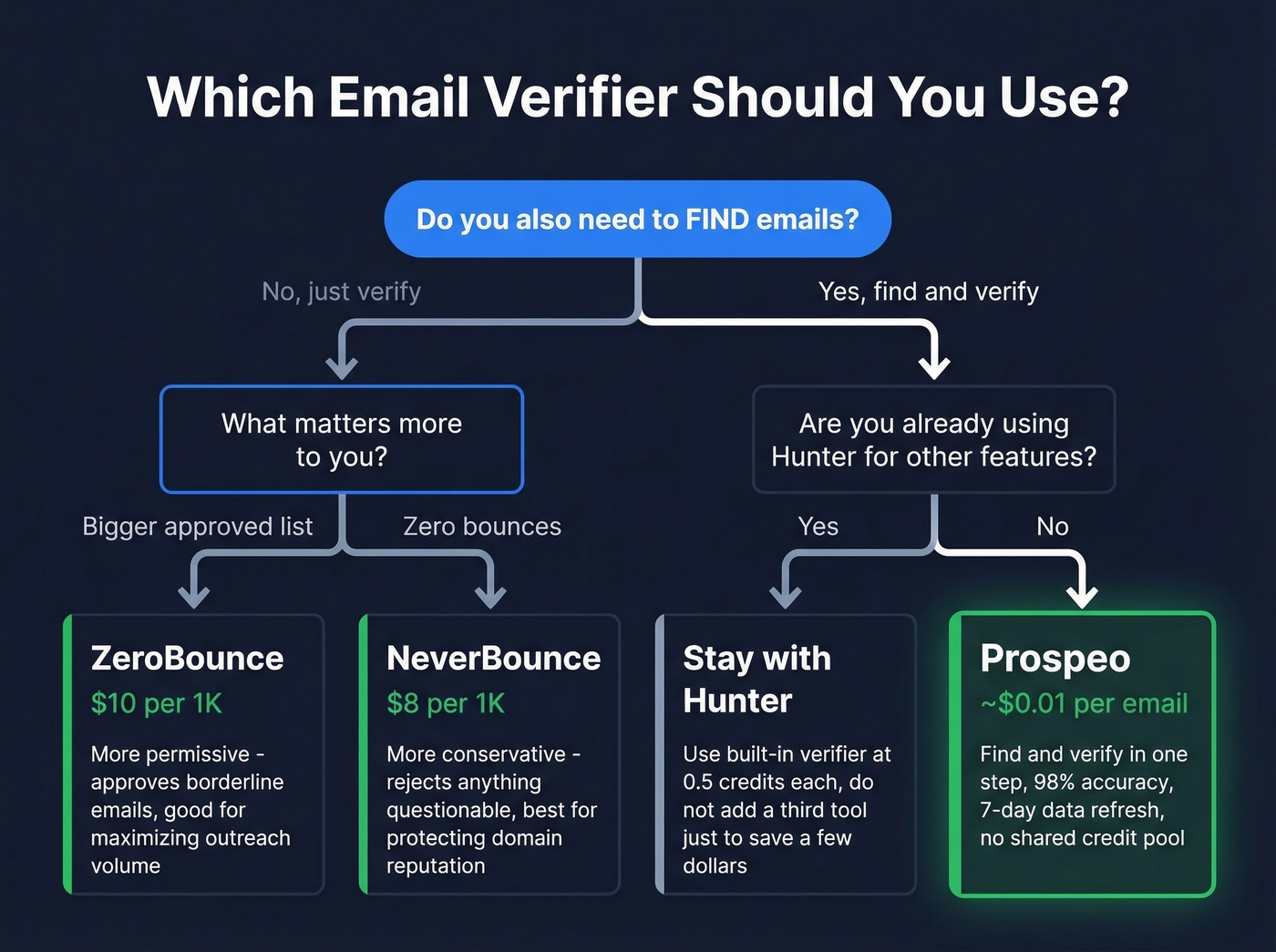 Which Email Verifier Should You Use?

Do you also need to FIND emails?

No, just verify

Yes, find and verify

What matters more to you?

Are you already using Hunter for other features?

Bigger approved list

Zero bounces

Yes

No

ZeroBounce
$10 per 1K
More permissive - approves borderline emails, good for maximizing outreach volume

NeverBounce
$8 per 1K
More conservative - rejects anything questionable, best for protecting domain reputation

Stay with Hunter
Use built-in verifier at 0.5 credits each, do not add a third tool just to save a few dollars

Prospeo
~$0.01 per email
Find and verify in one step, 98% accuracy, 7-day data refresh, no shared credit pool